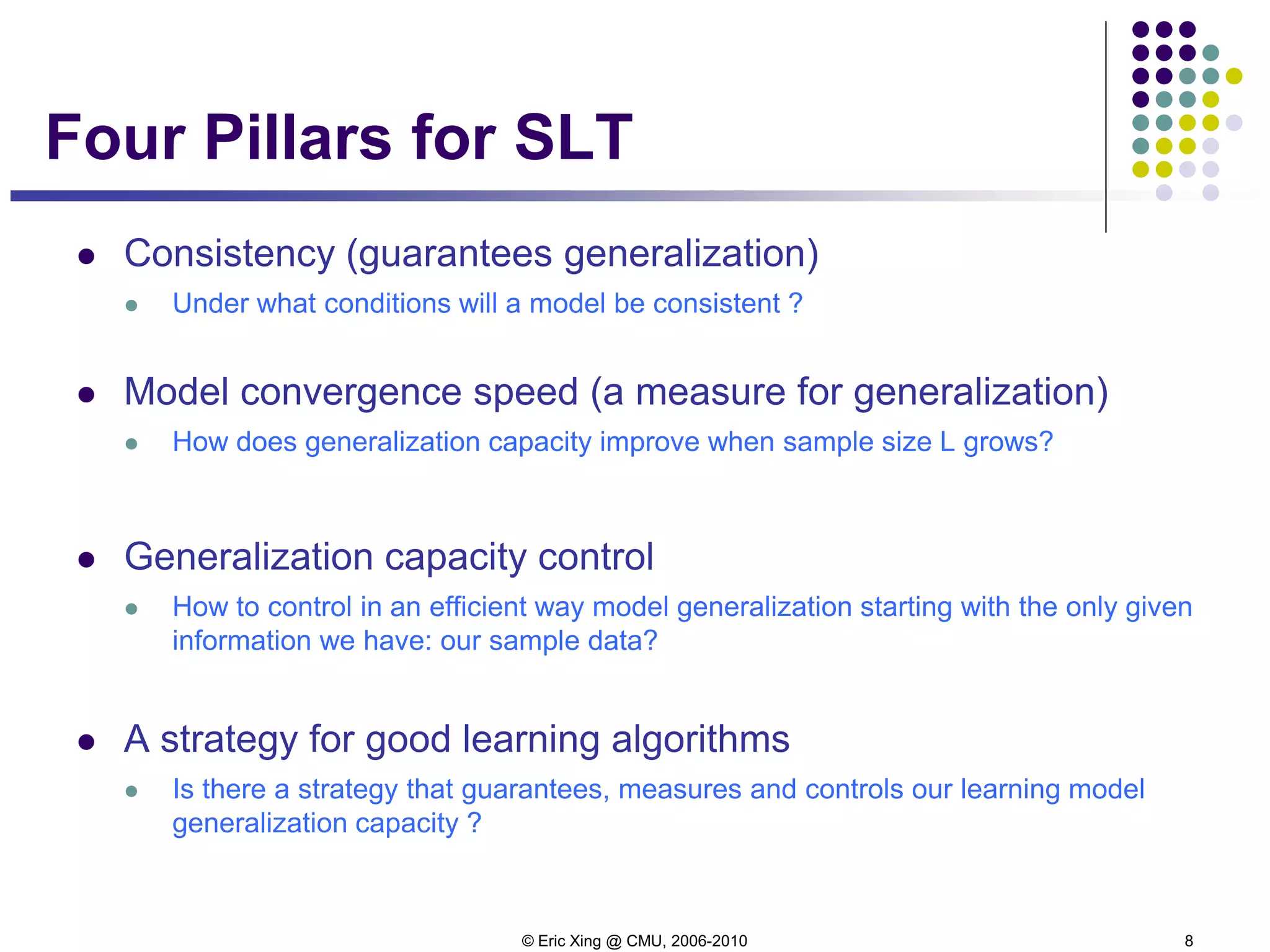 Four Pillars for SLT

- Consistency (guarantees generalization)
  - Under what conditions will a model be consistent ?

- Model convergence speed (a measure for generalization)
  - How does generalization capacity improve when sample size L grows?

- Generalization capacity control
  - How to control in an efficient way model generalization starting with the only given information we have: our sample data?

- A strategy for good learning algorithms
  - Is there a strategy that guarantees, measures and controls our learning model generalization capacity ?

© Eric Xing @ CMU, 2006-2010

8